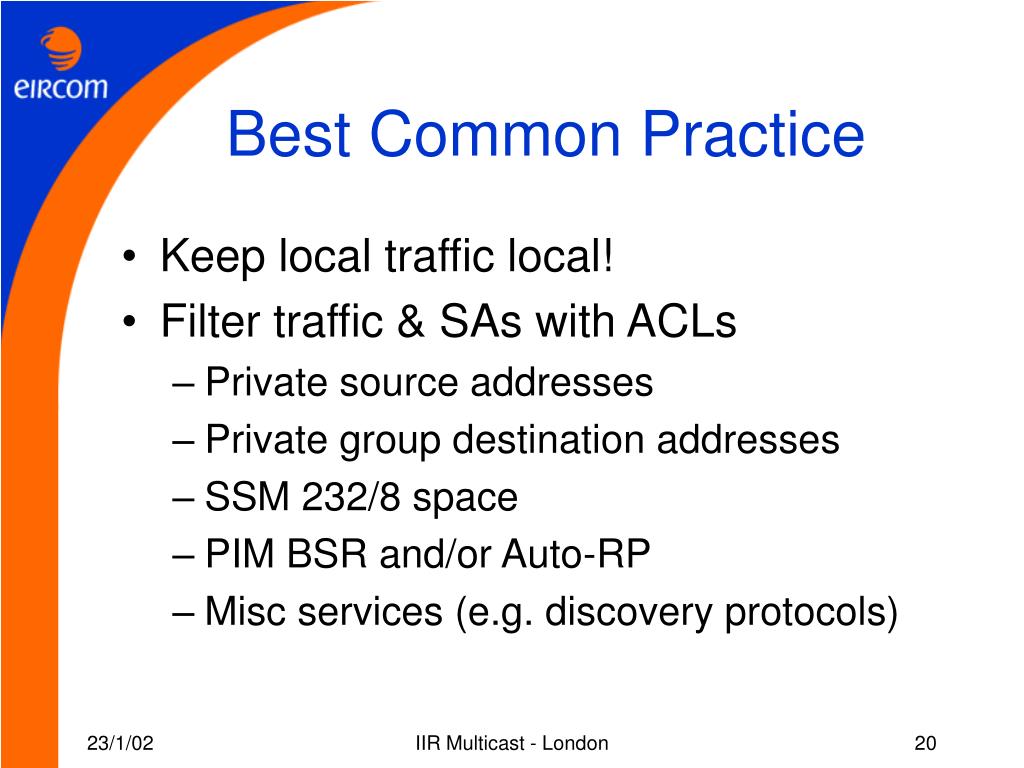 eircom

Best Common Practice

• Keep local traffic local!
• Filter traffic & SAs with ACLs
– Private source addresses
– Private group destination addresses
– SSM 232/8 space
– PIM BSR and/or Auto-RP
– Misc services (e.g. discovery protocols)

23/1/02 IIR Multicast - London 20